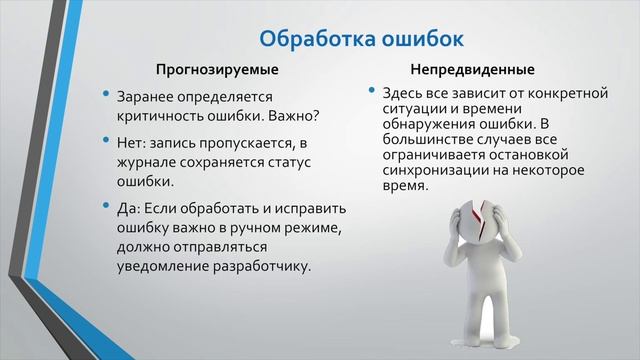 Обработка ошибок

Прогнозируемые

• Заранее определяется критичность ошибки. Важно?

• Нет: запись пропускается, в журнале сохраняется статус ошибки.

• Да: Если обработать и исправить ошибку важно в ручном режиме, должно отправляться уведомление разработчику.

Непредвиденные

• Здесь все зависит от конкретной ситуации и времени обнаружения ошибки. В большинстве случаев все ограничиваетя остановкой синхронизации на некоторое время.